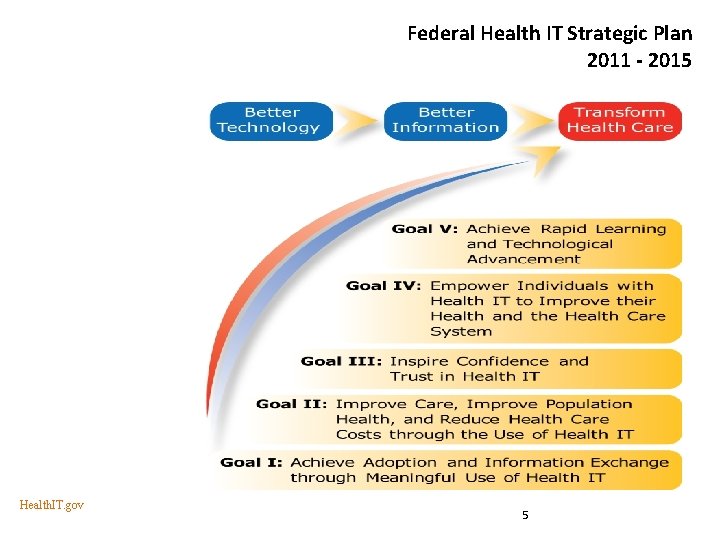 Federal Health IT Strategic Plan
2011 - 2015

Better Technology

Better Information

Transform Health Care

Goal V: Achieve Rapid Learning and Technological Advancement

Goal IV: Empower Individuals with Health IT to Improve their Health and the Health Care System

Goal III: Inspire Confidence and Trust in Health IT

Goal II: Improve Care, Improve Population Health, and Reduce Health Care Costs through the Use of Health IT

Goal I: Achieve Adoption and Information Exchange through Meaningful Use of Health IT

HealthIT.gov

5